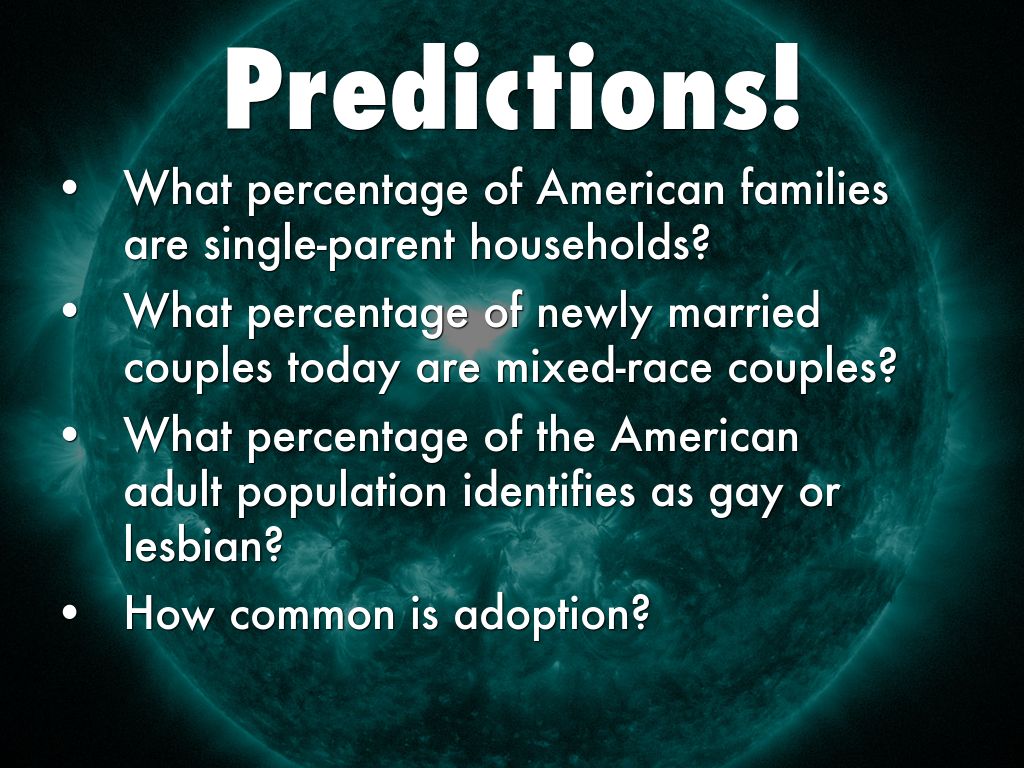 Predictions!

• What percentage of American families are single-parent households?
• What percentage of newly married couples today are mixed-race couples?
• What percentage of the American adult population identifies as gay or lesbian?
• How common is adoption?